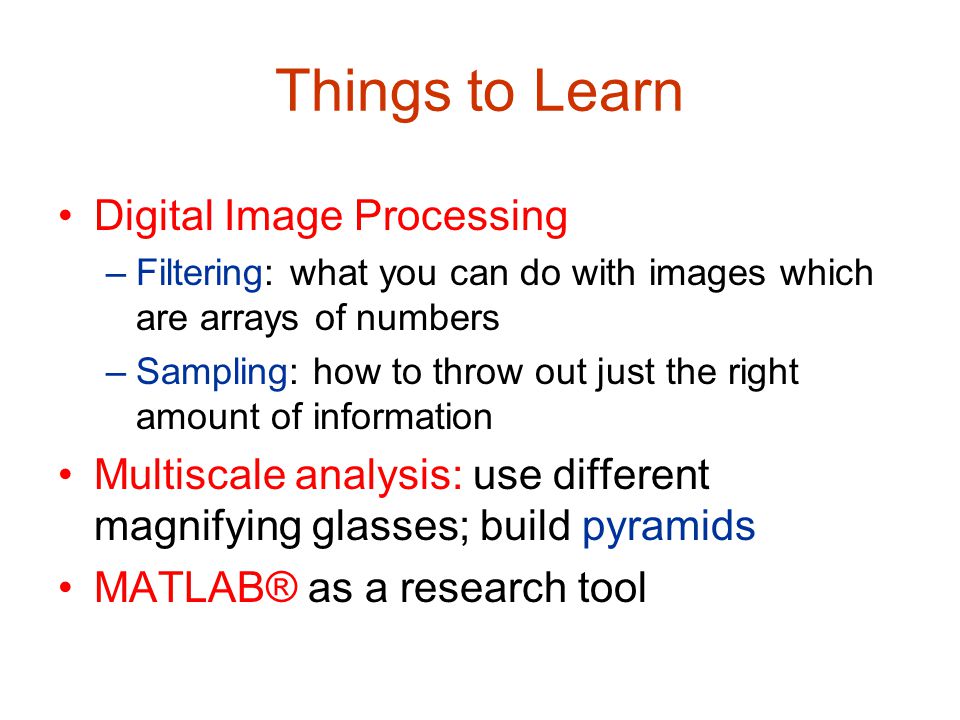 Things to Learn

• Digital Image Processing
– Filtering: what you can do with images which are arrays of numbers
– Sampling: how to throw out just the right amount of information
• Multiscale analysis: use different magnifying glasses; build pyramids
• MATLAB® as a research tool